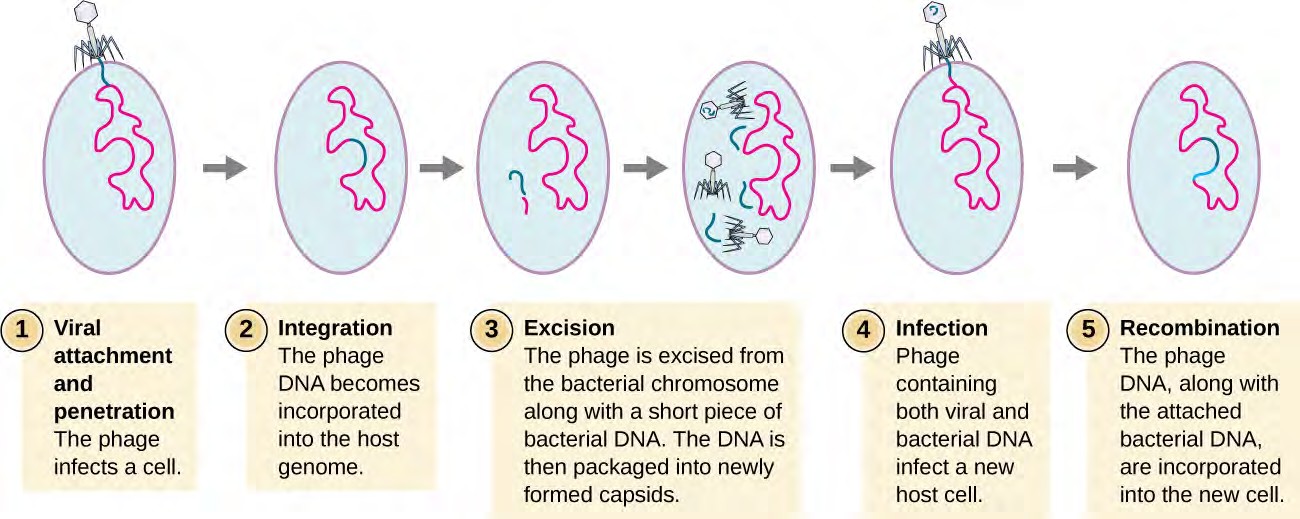 1 Viral attachment and penetration
The phage infects a cell.

2 Integration
The phage DNA becomes incorporated into the host genome.

3 Excision
The phage is excised from the bacterial chromosome along with a short piece of bacterial DNA. The DNA is then packaged into newly formed capsids.

4 Infection
Phage containing both viral and bacterial DNA infect a new host cell.

5 Recombination
The phage DNA, along with the attached bacterial DNA, are incorporated into the new cell.